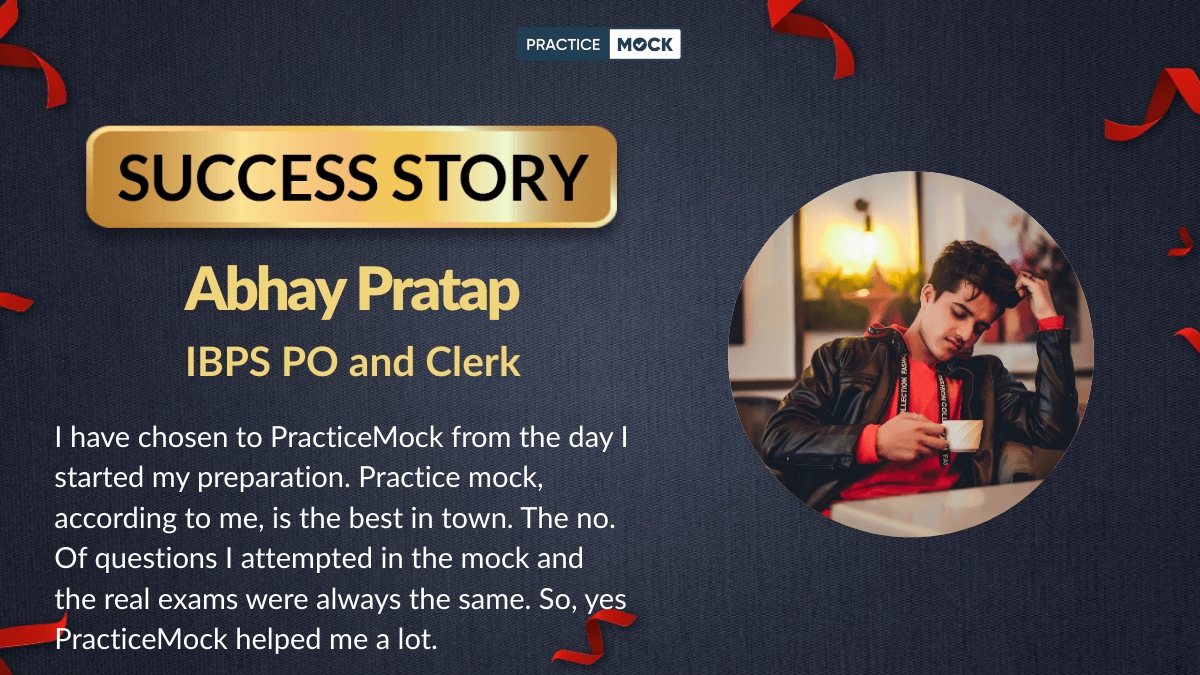 PRACTICE MOCK

SUCCESS STORY

Abhay Pratap

IBPS PO and Clerk

I have chosen to PracticeMock from the day I started my preparation. Practice mock, according to me, is the best in town. The no. Of questions I attempted in the mock and the real exams were always the same. So, yes PracticeMock helped me a lot.